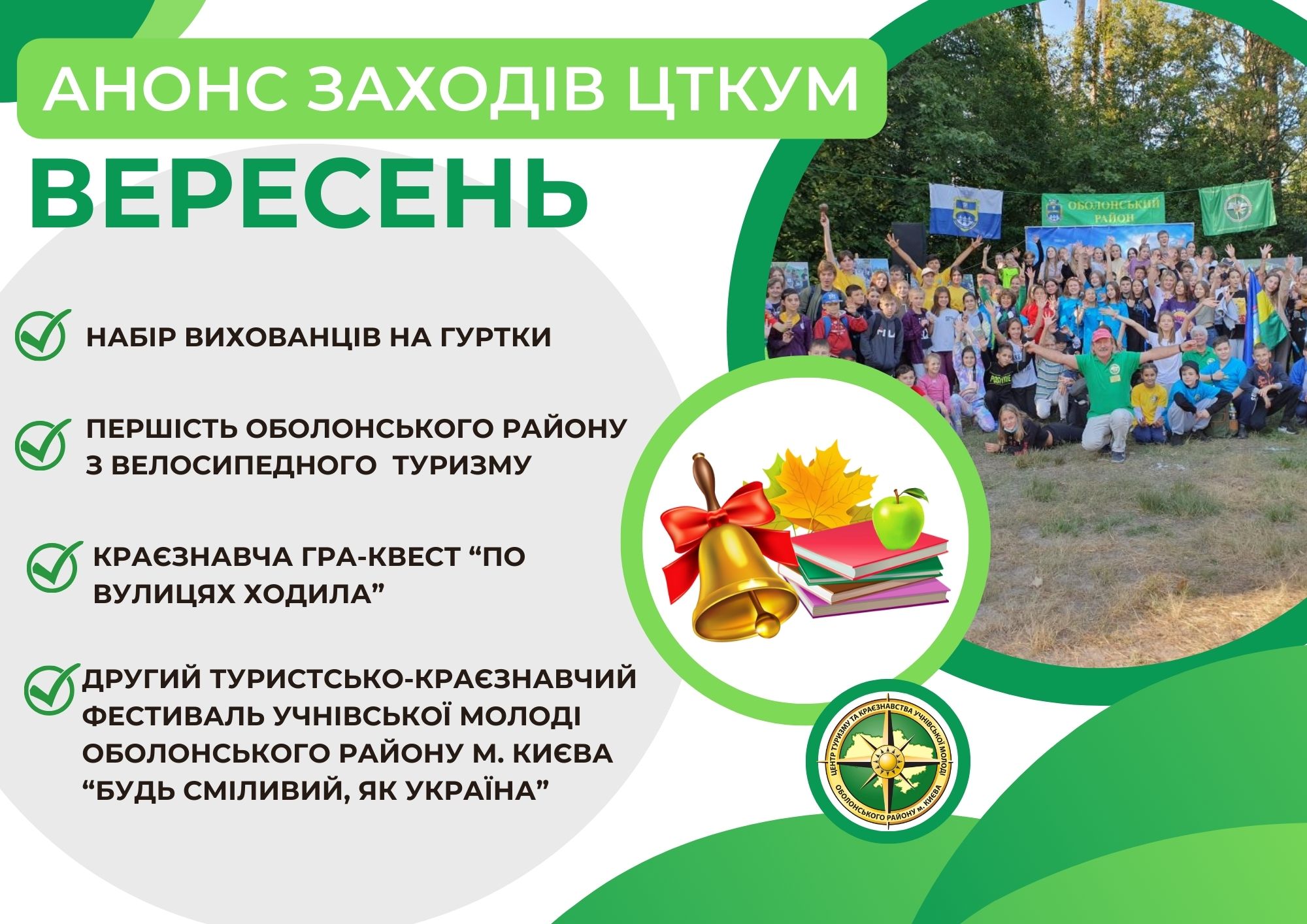 АНОНС ЗАХОДІВ ЦТКУМ

ВЕРЕСЕНЬ

НАБІР ВИХОВАНЦІВ НА ГУРТКИ

ПЕРШІСТЬ ОБОЛОНСЬКОГО РАЙОНУ З ВЕЛОСИПЕДНОГО ТУРИЗМУ

КРАЄЗНАВЧА ГРА-КВЕСТ “ПО ВУЛИЦЯХ ХОДИЛА”

ДРУГИЙ ТУРИСТСЬКО-КРАЄЗНАВЧИЙ ФЕСТИВАЛЬ УЧНІВСЬКОЇ МОЛОДІ ОБОЛОНСЬКОГО РАЙОНУ М. КИЄВА “БУДЬ СМІЛИВИЙ, ЯК УКРАЇНА”

ОБОЛОНСЬКИЙ РАЙОН

ЦЕНТР ТУРИЗМУ ТА КРАЄЗНАВСТВА УЧНІВСЬКОЇ МОЛОДІ ОБОЛОНСЬКОГО РАЙОНУ м. КИЄВА